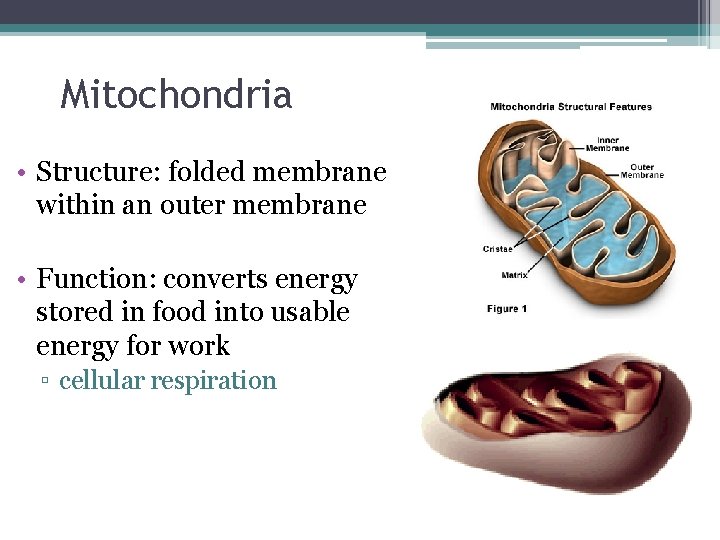 Mitochondria

• Structure: folded membrane within an outer membrane

• Function: converts energy stored in food into usable energy for work
▫ cellular respiration

Mitochondria Structural Features

Inner Membrane

Outer Membrane

Cristae

Matrix

Figure 1